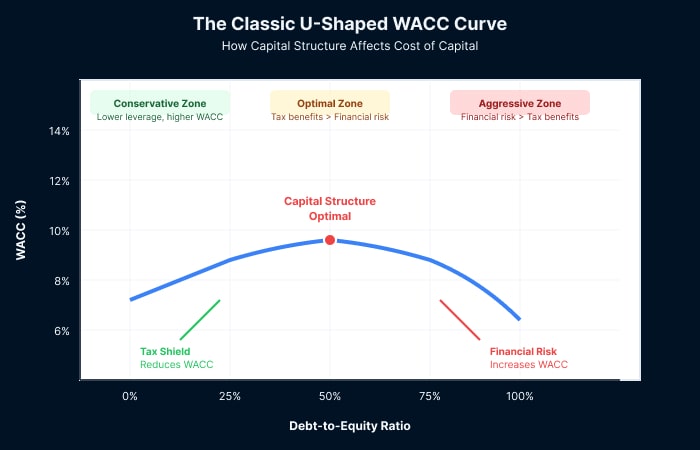 The Classic U-Shaped WACC Curve
How Capital Structure Affects Cost of Capital

Conservative Zone
Lower leverage, higher WACC

Optimal Zone
Tax benefits > Financial risk

Aggressive Zone
Financial risk > Tax benefits

WACC (%)

14%
12%
10%
8%
6%

Capital Structure
Optimal

Tax Shield
Reduces WACC

Financial Risk
Increases WACC

0%
25%
50%
75%
100%

Debt-to-Equity Ratio